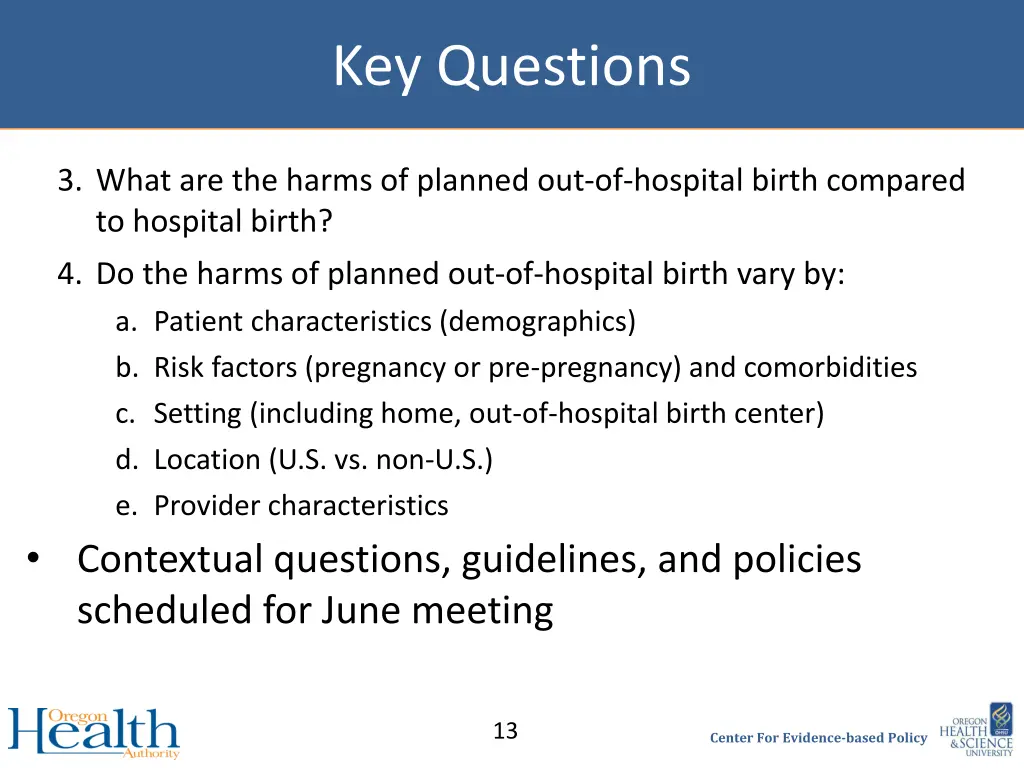 Key Questions

3. What are the harms of planned out-of-hospital birth compared to hospital birth?

4. Do the harms of planned out-of-hospital birth vary by:
a. Patient characteristics (demographics)
b. Risk factors (pregnancy or pre-pregnancy) and comorbidities
c. Setting (including home, out-of-hospital birth center)
d. Location (U.S. vs. non-U.S.)
e. Provider characteristics

• Contextual questions, guidelines, and policies scheduled for June meeting

Oregon Health Authority

13

Center For Evidence-based Policy

OREGON HEALTH & SCIENCE UNIVERSITY